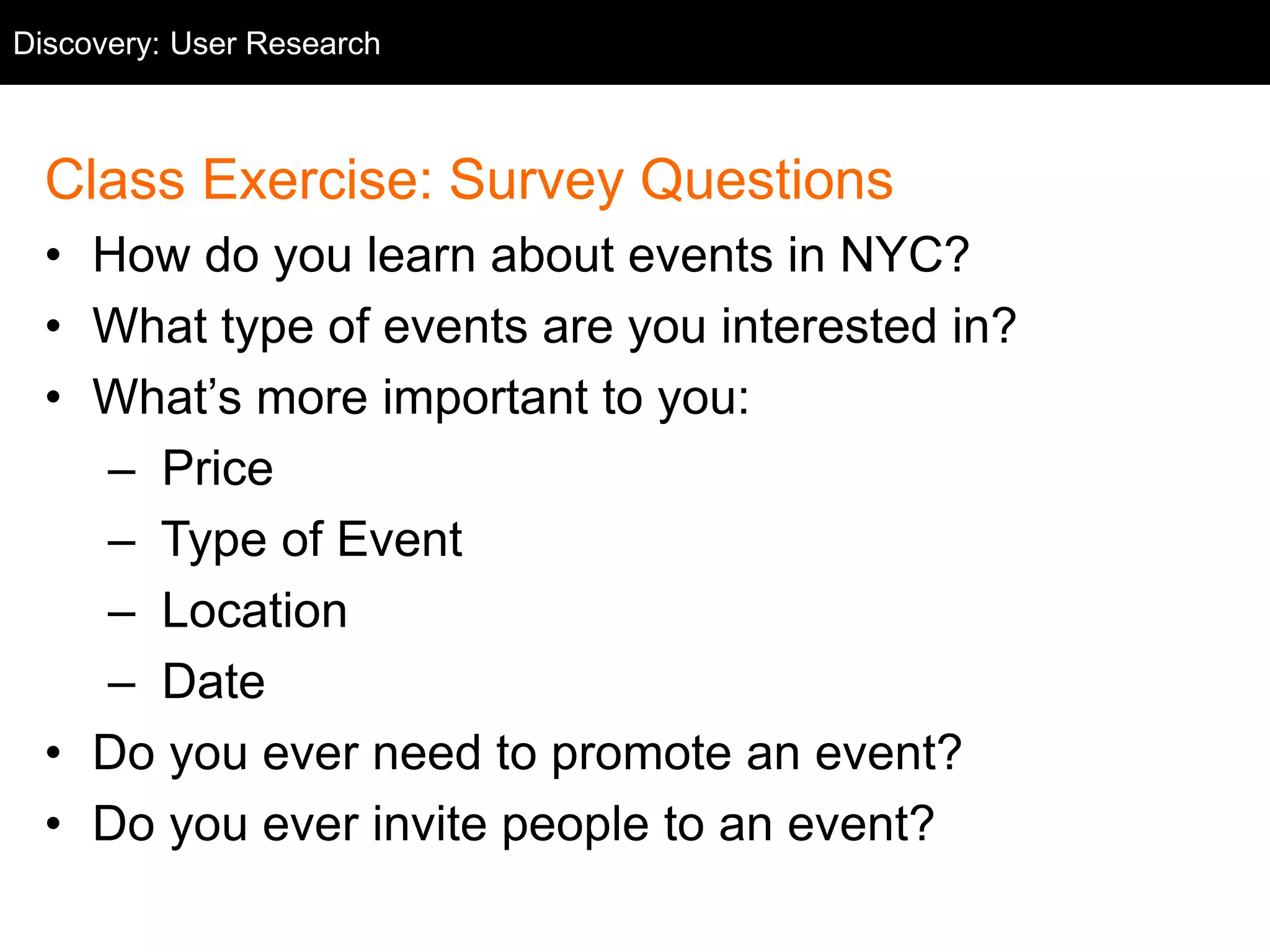 Discovery: User Research

Class Exercise: Survey Questions

• How do you learn about events in NYC?
• What type of events are you interested in?
• What’s more important to you:
  – Price
  – Type of Event
  – Location
  – Date
• Do you ever need to promote an event?
• Do you ever invite people to an event?